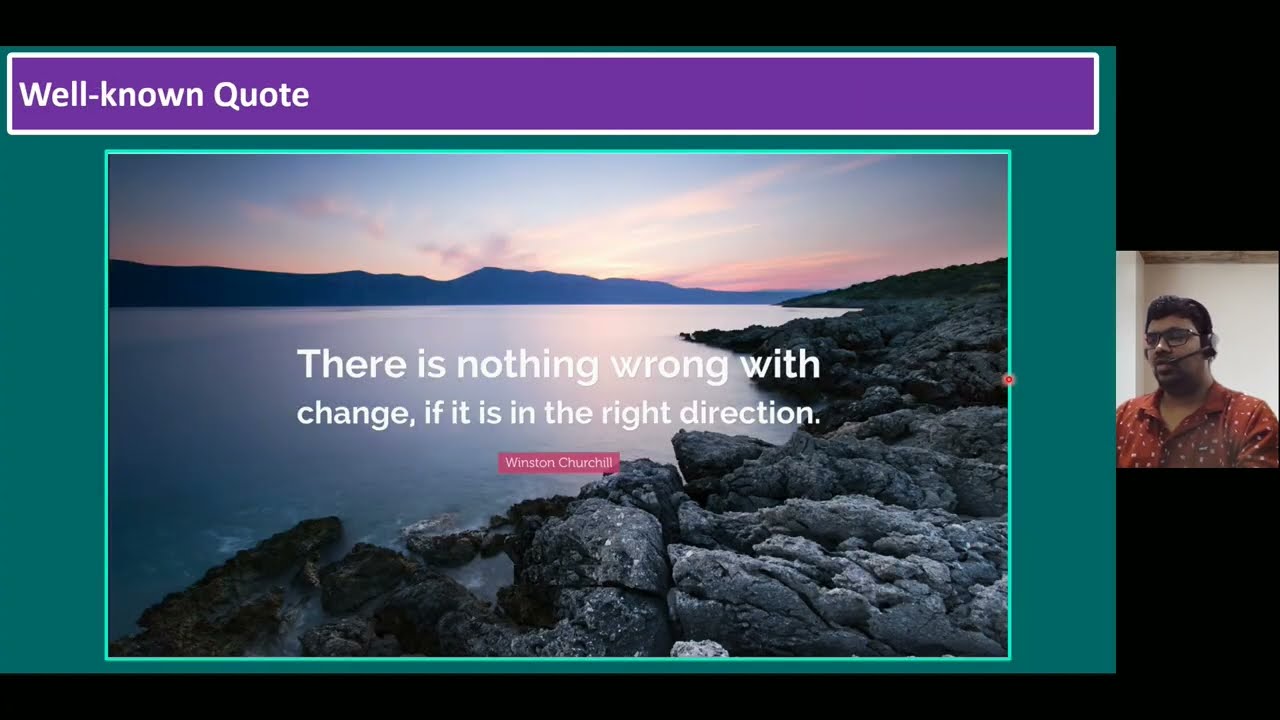 Well-known Quote

There is nothing wrong with change, if it is in the right direction.

Winston Churchill